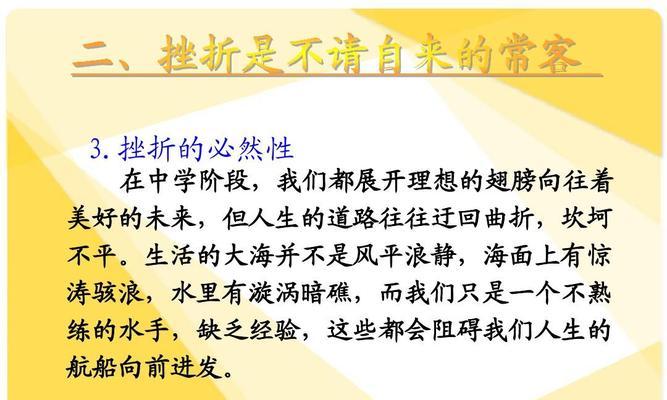 二、挫折是不请自来的常客

3. 挫折的必然性

在中学阶段，我们都展开理想的翅膀向往着美好的未来，但人生的道路往往迂回曲折，坎坷不平。生活的大海并不是风平浪静，海面上有惊涛骇浪，水里有漩涡暗礁，而我们只是一个不熟练的水手，缺乏经验，这些都会阻碍我们人生的航船向前进发。